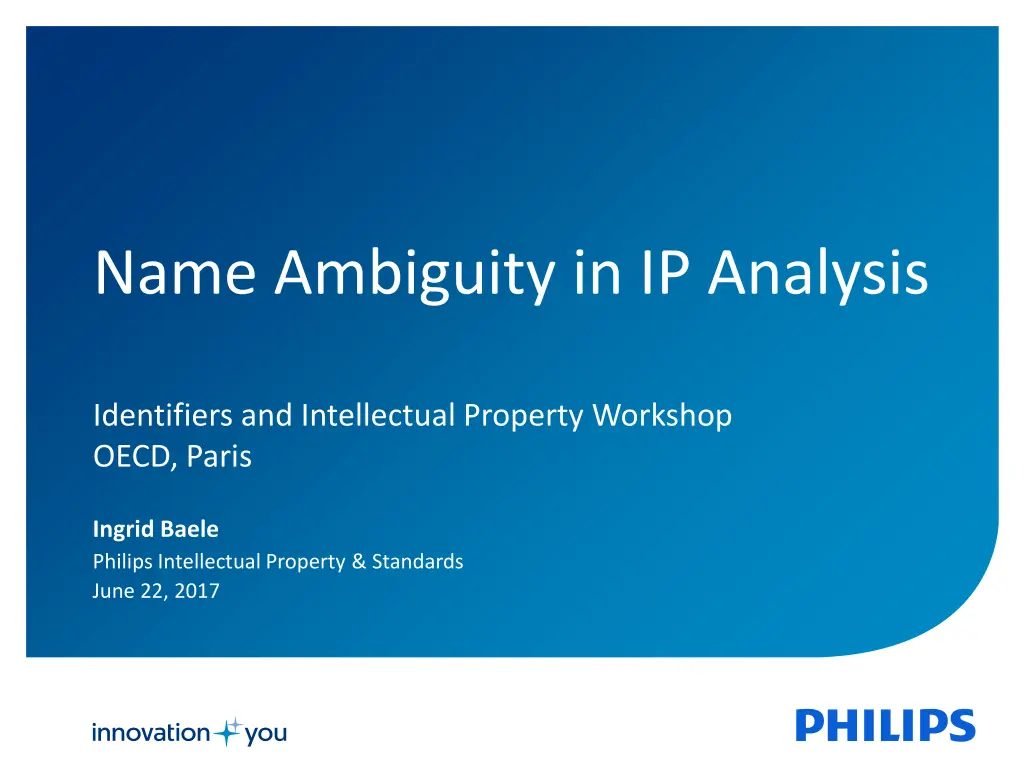 Name Ambiguity in IP Analysis

Identifiers and Intellectual Property Workshop
OECD, Paris

Ingrid Baele
Philips Intellectual Property & Standards
June 22, 2017

innovation you

PHILIPS